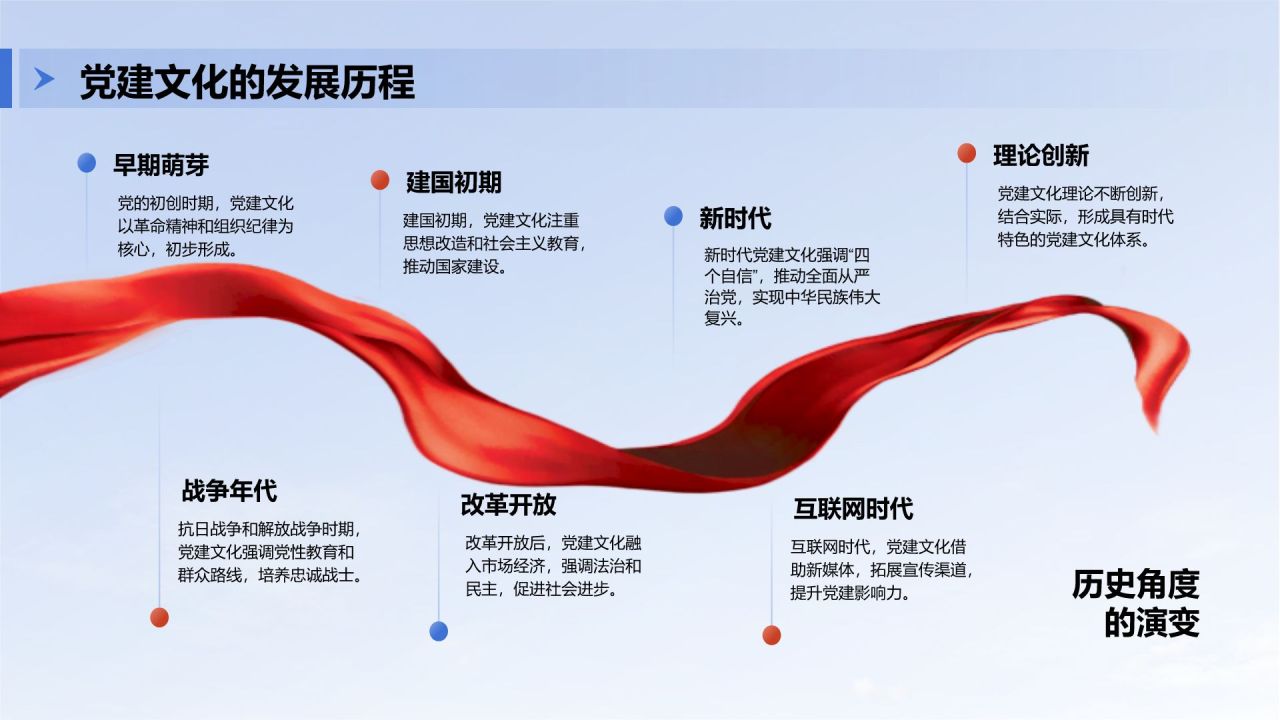 党建文化的发展历程

早期萌芽

党的初创时期，党建文化以革命精神和组织纪律为核心，初步形成。

建国初期

建国初期，党建文化注重思想改造和社会主义教育，推动国家建设。

新时代

新时代党建文化强调“四个自信”，推动全面从严治党，实现中华民族伟大复兴。

理论创新

党建文化理论不断创新，结合实际，形成具有时代特色的党建文化体系。

战争年代

抗日战争和解放战争时期，党建文化强调党性教育和群众路线，培养忠诚战士。

改革开放

改革开放后，党建文化融入市场经济，强调法治和民主，促进社会进步。

互联网时代

互联网时代，党建文化借助新媒体，拓展宣传渠道，提升党建影响力。

历史角度的演变